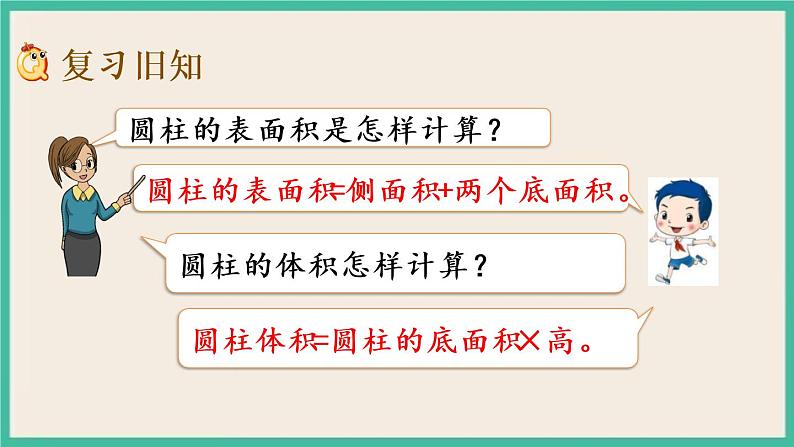 复习旧知

圆柱的表面积是怎样计算？

圆柱的表面积=侧面积+两个底面积。

圆柱的体积怎样计算？

圆柱体积=圆柱的底面积×高。